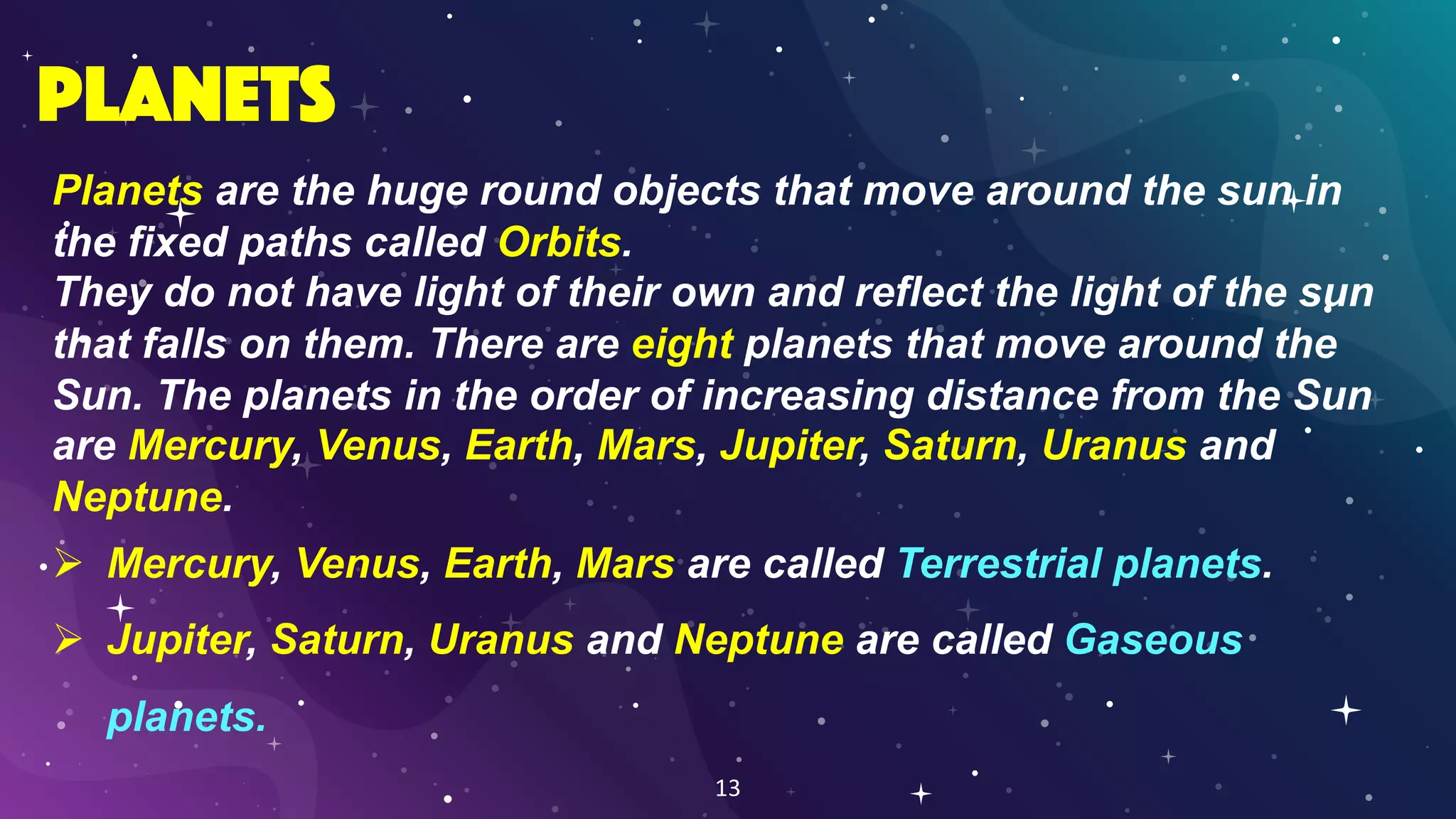 PLANETS

Planets are the huge round objects that move around the sun in the fixed paths called Orbits.
They do not have light of their own and reflect the light of the sun that falls on them. There are eight planets that move around the Sun. The planets in the order of increasing distance from the Sun are Mercury, Venus, Earth, Mars, Jupiter, Saturn, Uranus and Neptune.

➢ Mercury, Venus, Earth, Mars are called Terrestrial planets.

➢ Jupiter, Saturn, Uranus and Neptune are called Gaseous planets.

13